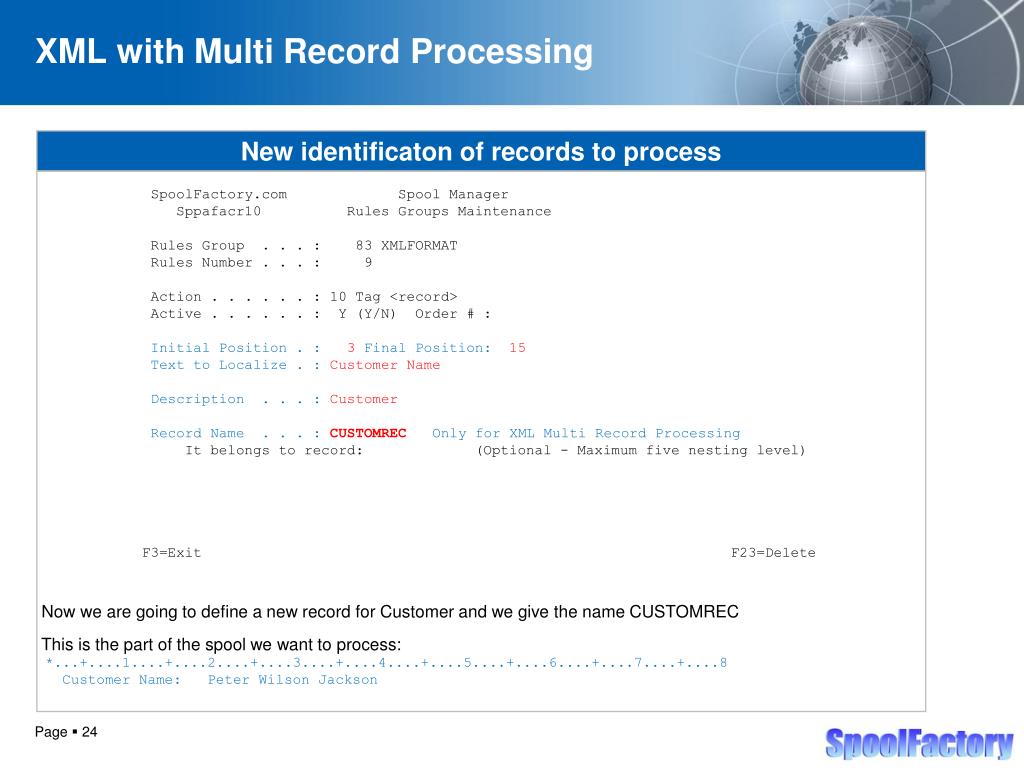 XML with Multi Record Processing

New identificaton of records to process

SpoolFactory.com Spool Manager
Sppafacr10 Rules Groups Maintenance

Rules Group . . . : 83 XMLFORMAT
Rules Number . . . : 9

Action . . . . . . : 10 Tag <record>
Active . . . . . . : Y (Y/N) Order # :

Initial Position . : 3 Final Position: 15
Text to Localize . : Customer Name

Description . . . : Customer

Record Name . . . : CUSTOMREC Only for XML Multi Record Processing
It belongs to record: (Optional - Maximum five nesting level)

F3=Exit F23=Delete

Now we are going to define a new record for Customer and we give the name CUSTOMREC

This is the part of the spool we want to process:
*...+....1....+....2....+....3....+....4....+....5....+....6....+....7....+....8
Customer Name: Peter Wilson Jackson

Page ▪ 24

SpoolFactory